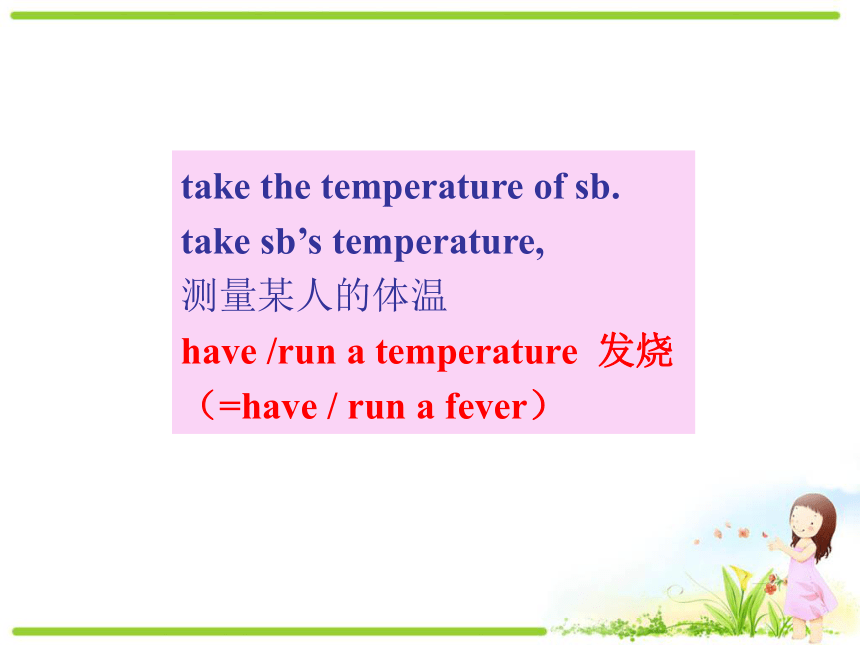 take the temperature of sb.
take sb’s temperature,
测量某人的体温
have /run a temperature 发烧
（=have / run a fever）